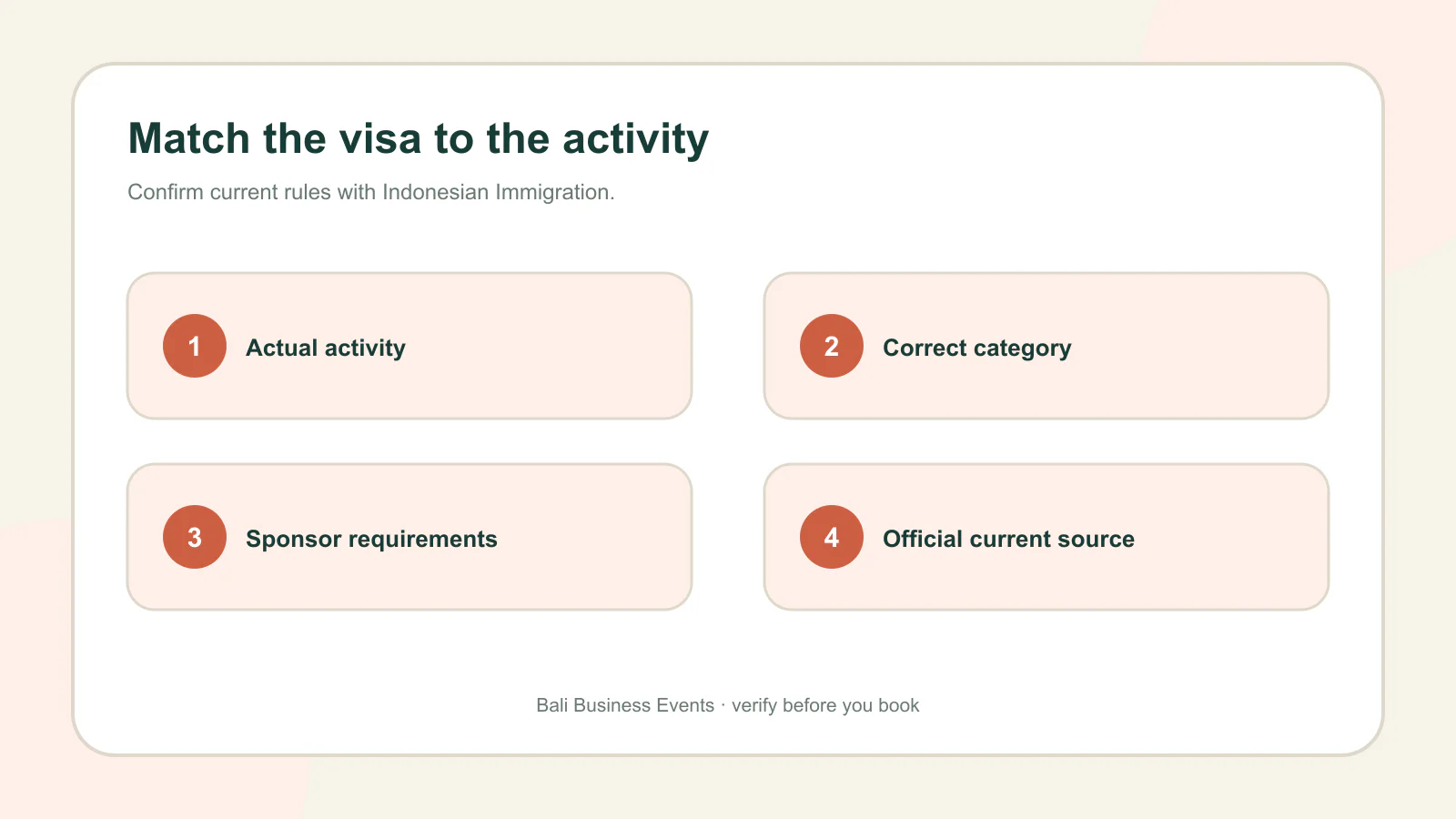 Match the visa to the activity

Confirm current rules with Indonesian Immigration.

1 Actual activity

2 Correct category

3 Sponsor requirements

4 Official current source

Bali Business Events · verify before you book